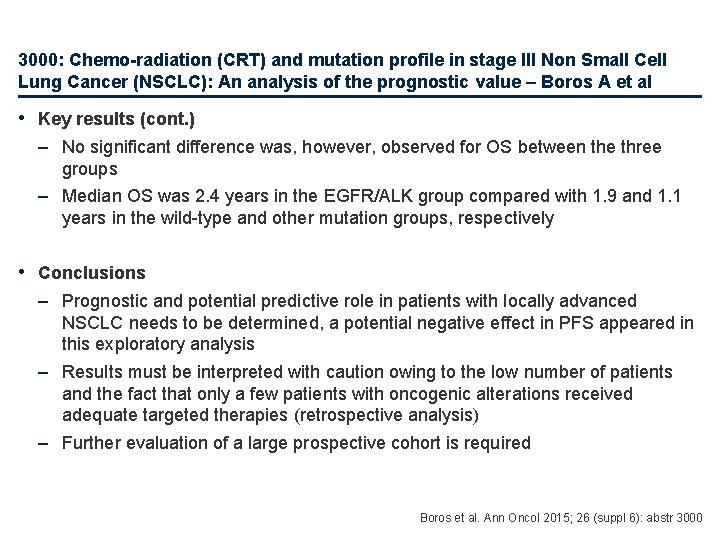 3000: Chemo-radiation (CRT) and mutation profile in stage III Non Small Cell Lung Cancer (NSCLC): An analysis of the prognostic value – Boros A et al

• Key results (cont.)
– No significant difference was, however, observed for OS between the three groups
– Median OS was 2.4 years in the EGFR/ALK group compared with 1.9 and 1.1 years in the wild-type and other mutation groups, respectively

• Conclusions
– Prognostic and potential predictive role in patients with locally advanced NSCLC needs to be determined, a potential negative effect in PFS appeared in this exploratory analysis
– Results must be interpreted with caution owing to the low number of patients and the fact that only a few patients with oncogenic alterations received adequate targeted therapies (retrospective analysis)
– Further evaluation of a large prospective cohort is required

Boros et al. Ann Oncol 2015; 26 (suppl 6): abstr 3000